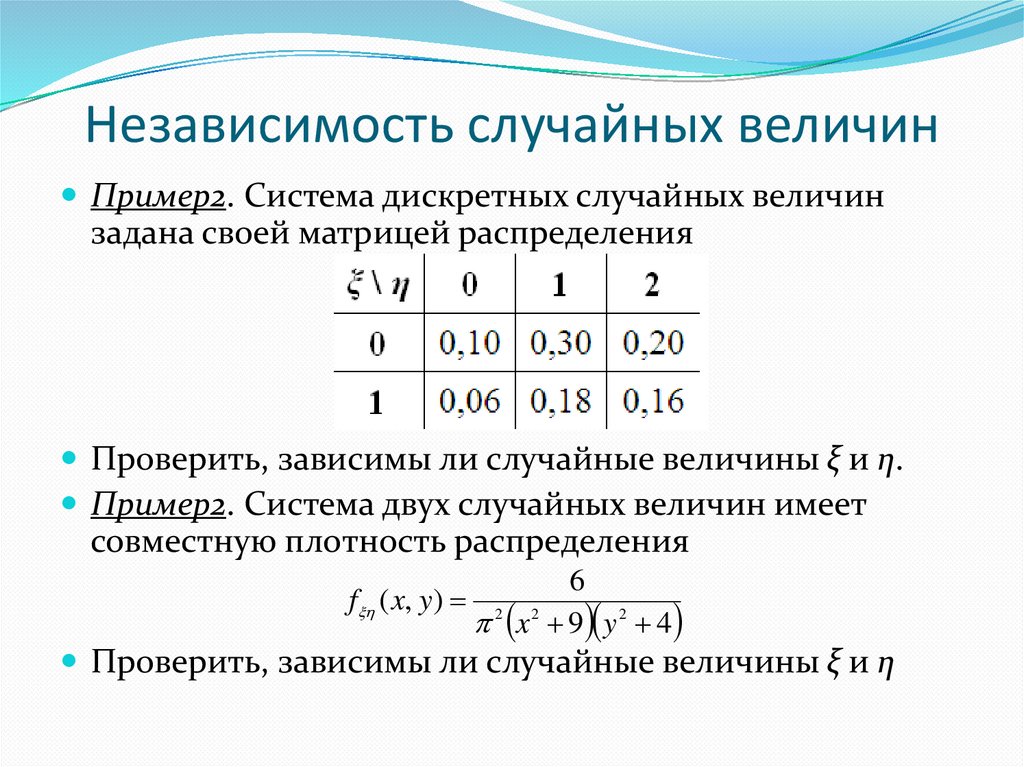 Независимость случайных величин

Пример2. Система дискретных случайных величин задана своей матрицей распределения

| $\xi \setminus \eta$ | 0 | 1 | 2 |
|---|---|---|---|
| 0 | 0,10 | 0,30 | 0,20 |
| 1 | 0,06 | 0,18 | 0,16 |

Проверить, зависимы ли случайные величины $\xi$ и $\eta$.

Пример2. Система двух случайных величин имеет совместную плотность распределения

$f_{\xi\eta}(x, y) = \frac{6}{\pi^2(x^2+9)(y^2+4)}$

Проверить, зависимы ли случайные величины $\xi$ и $\eta$